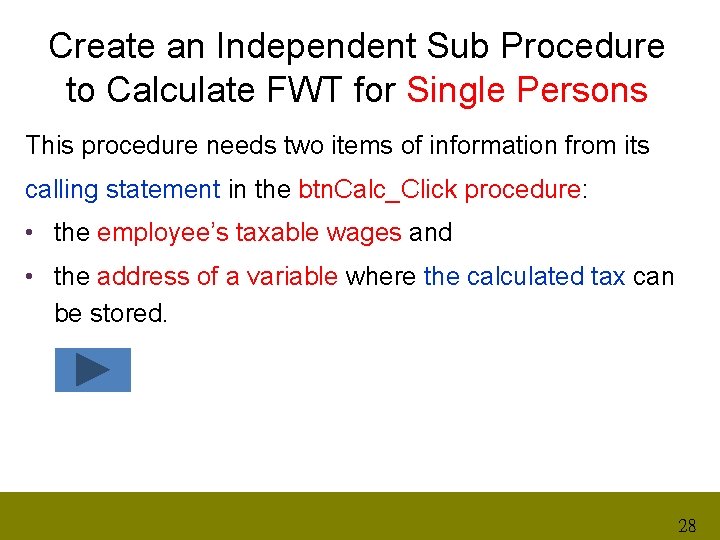 Create an Independent Sub Procedure to Calculate FWT for Single Persons

This procedure needs two items of information from its calling statement in the btnCalc_Click procedure:

• the employee's taxable wages and
• the address of a variable where the calculated tax can be stored.

28